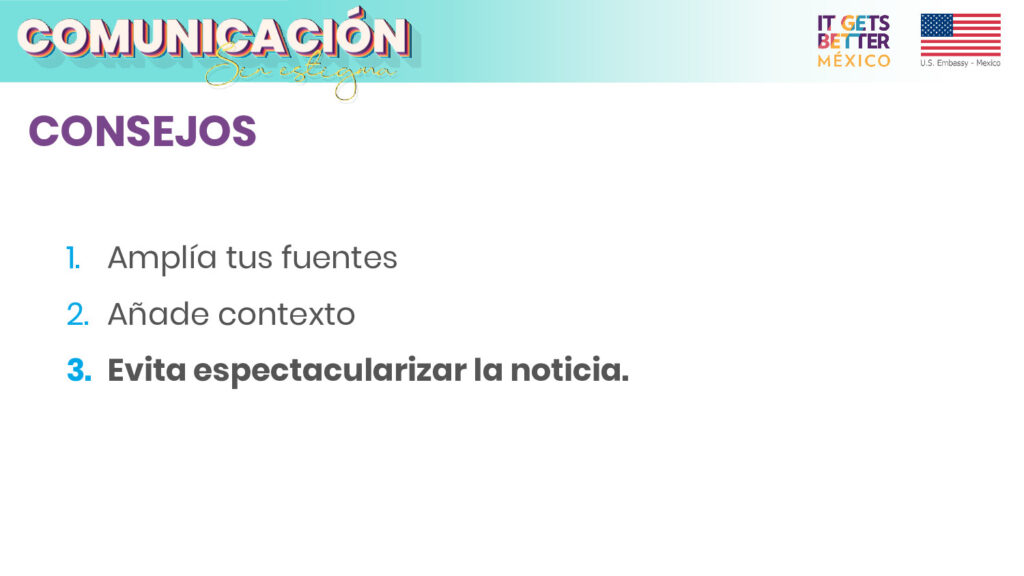 COMUNICACIÓN
Sin estigma

IT GETS BETTER MÉXICO

U.S. Embassy - Mexico

CONSEJOS

1. Amplía tus fuentes
2. Añade contexto
3. Evita espectacularizar la noticia.